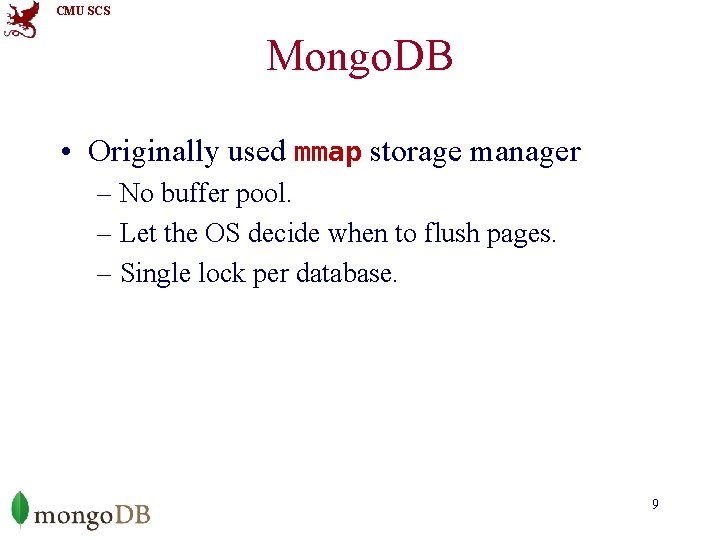 CMU SCS

MongoDB

• Originally used mmap storage manager
 – No buffer pool.
 – Let the OS decide when to flush pages.
 – Single lock per database.

mongoDB

9